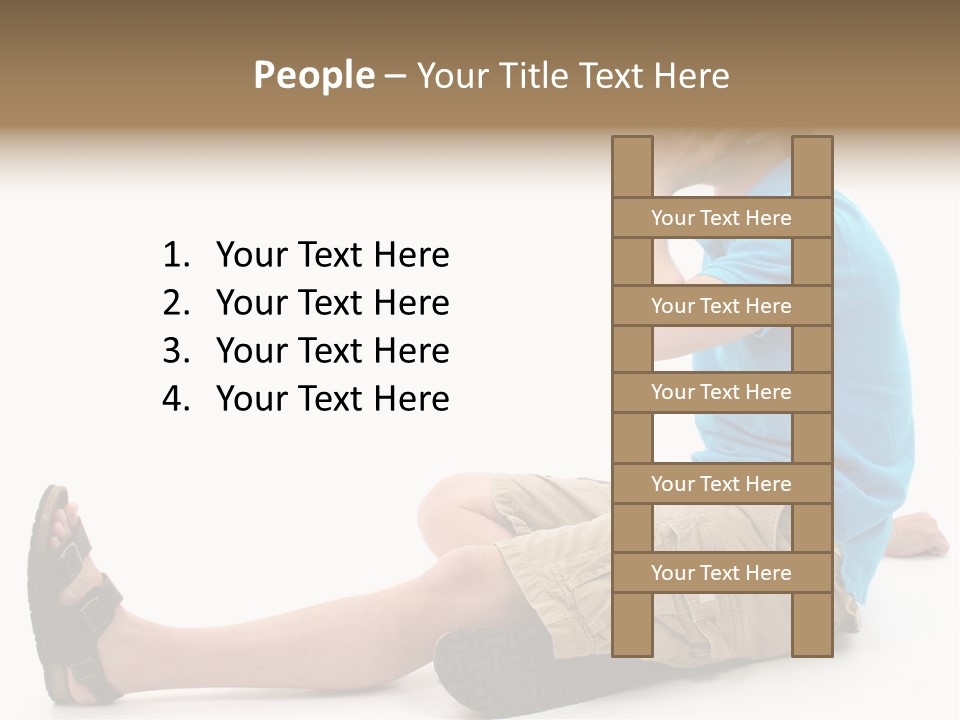 People – Your Title Text Here

1. Your Text Here
2. Your Text Here
3. Your Text Here
4. Your Text Here

Your Text Here

Your Text Here

Your Text Here

Your Text Here

Your Text Here